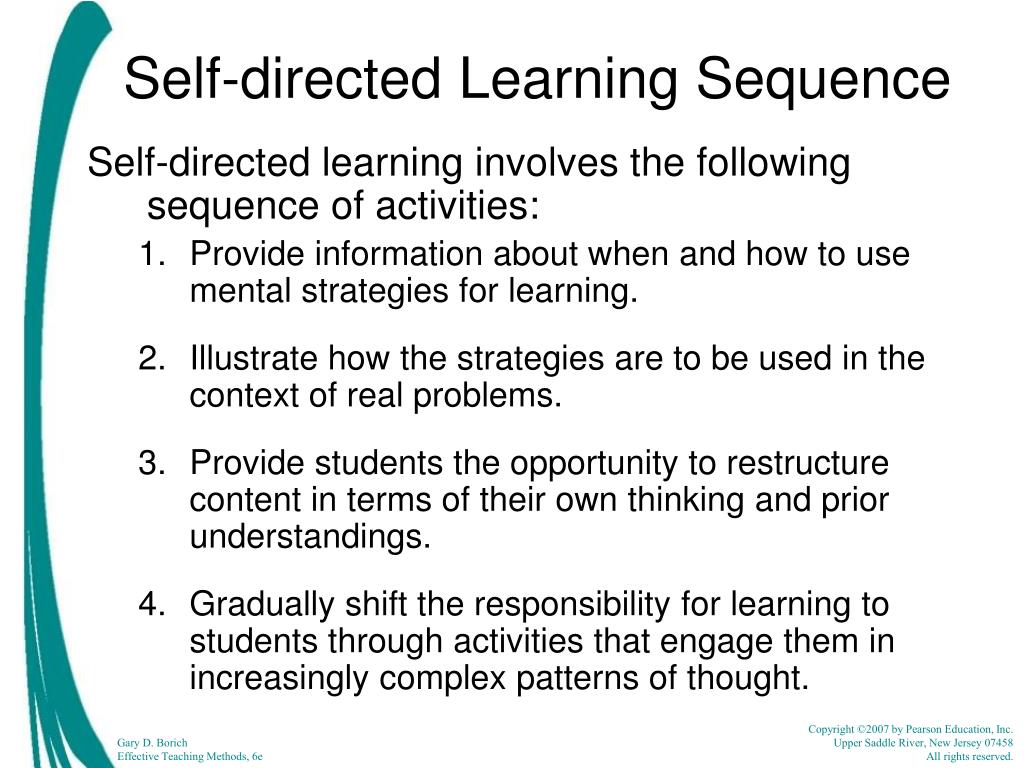 Self-directed Learning Sequence

Self-directed learning involves the following sequence of activities:

1. Provide information about when and how to use mental strategies for learning.

2. Illustrate how the strategies are to be used in the context of real problems.

3. Provide students the opportunity to restructure content in terms of their own thinking and prior understandings.

4. Gradually shift the responsibility for learning to students through activities that engage them in increasingly complex patterns of thought.

Gary D. Borich
Effective Teaching Methods, 6e

Copyright ©2007 by Pearson Education, Inc.
Upper Saddle River, New Jersey 07458
All rights reserved.